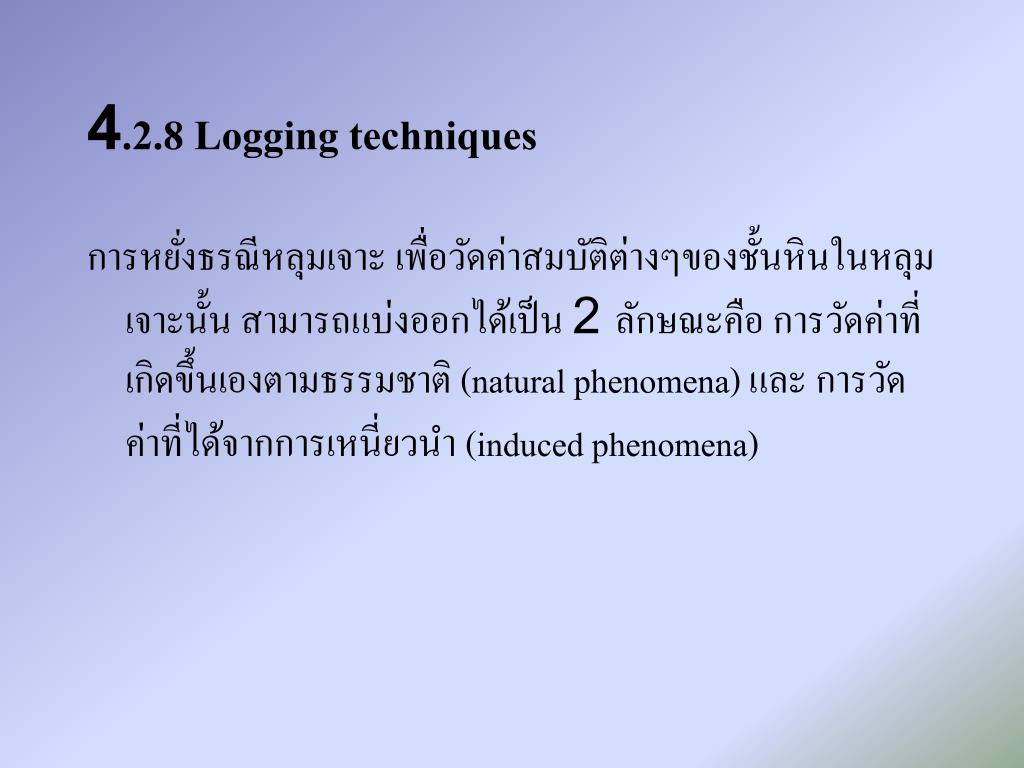 4.2.8 Logging techniques

การหยั่งธรณีหลุมเจาะ เพื่อวัดค่าสมบัติต่างๆของชั้นหินในหลุมเจาะนั้น สามารถแบ่งออกได้เป็น 2 ลักษณะคือ การวัดค่าที่เกิดขึ้นเองตามธรรมชาติ (natural phenomena) และ การวัดค่าที่ได้จากการเหนี่ยวนำ (induced phenomena)